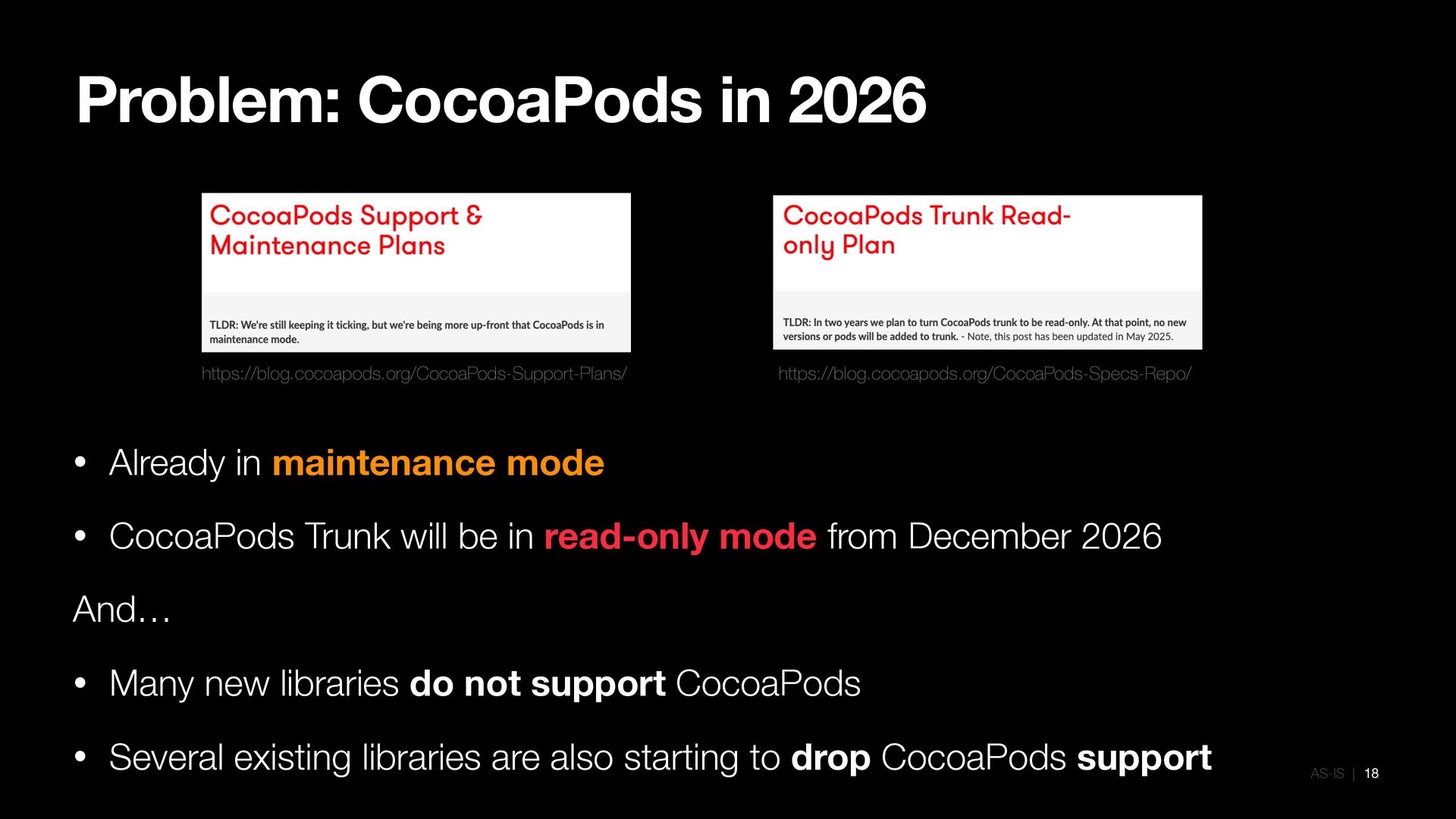 Problem: CocoaPods in 2026

CocoaPods Support & Maintenance Plans

TLDR: We're still keeping it ticking, but we're being more up-front that CocoaPods is in maintenance mode.

https://blog.cocoapods.org/CocoaPods-Support-Plans/

CocoaPods Trunk Read-only Plan

TLDR: In two years we plan to turn CocoaPods trunk to be read-only. At that point, no new versions or pods will be added to trunk. - Note, this post has been updated in May 2025.

https://blog.cocoapods.org/CocoaPods-Specs-Repo/

• Already in maintenance mode

• CocoaPods Trunk will be in read-only mode from December 2026

And…

• Many new libraries do not support CocoaPods

• Several existing libraries are also starting to drop CocoaPods support

AS-IS | 18